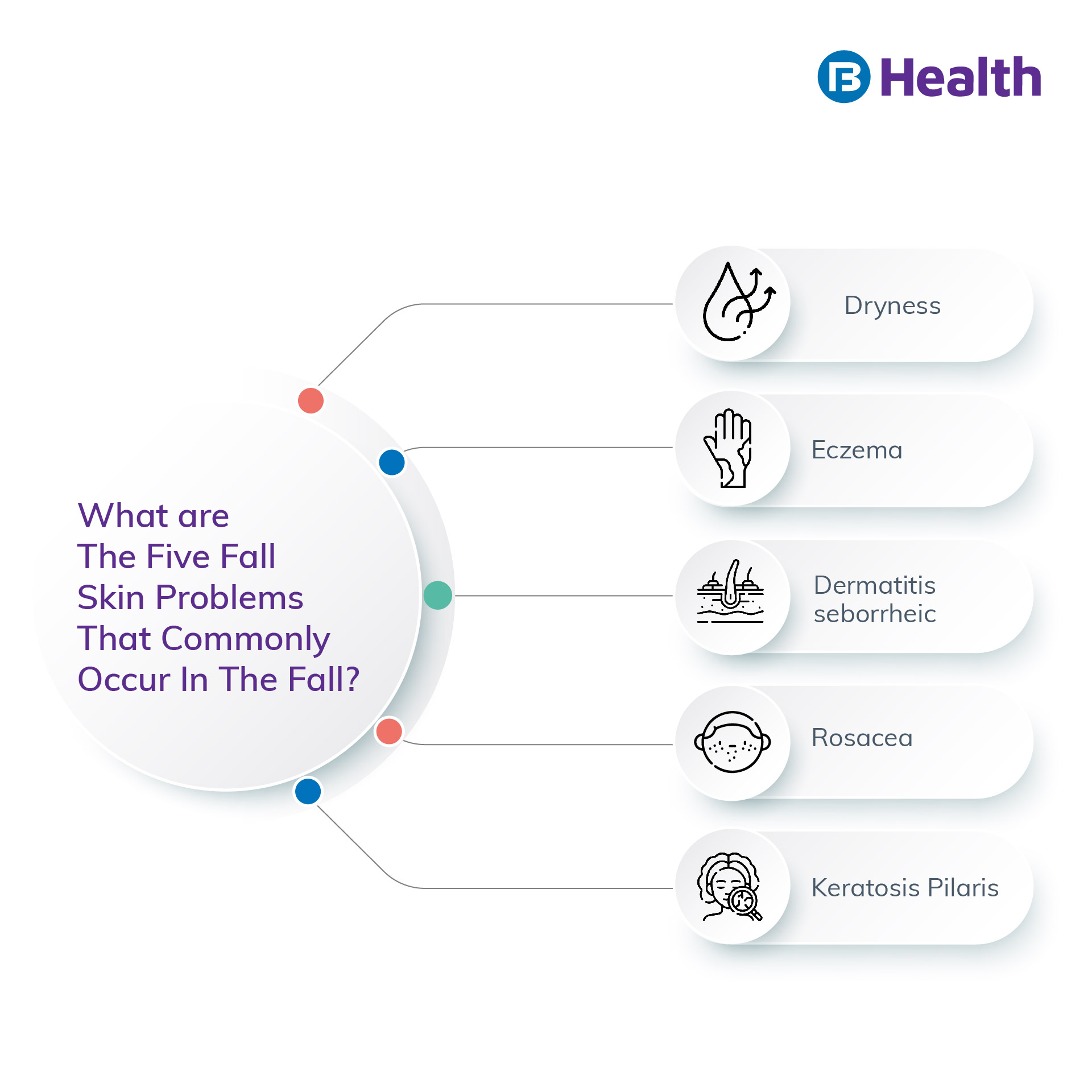 Health

What are The Five Fall Skin Problems That Commonly Occur In The Fall?

Dryness

Eczema

Dermatitis seborrheic

Rosacea

Keratosis Pilaris